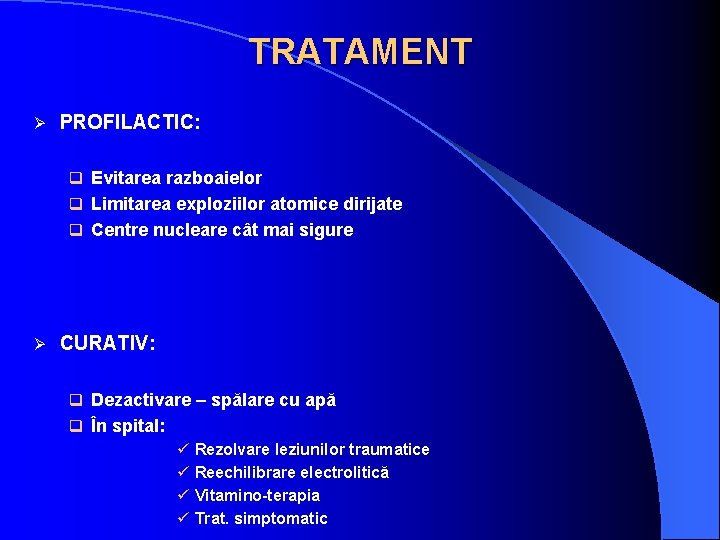 TRATAMENT

➢ PROFILACTIC:

❑ Evitarea razboaielor
❑ Limitarea exploziilor atomice dirijate
❑ Centre nucleare cât mai sigure

➢ CURATIV:

❑ Dezactivare – spălare cu apă
❑ În spital:
✓ Rezolvare leziunilor traumatice
✓ Reechilibrare electrolitică
✓ Vitamino-terapia
✓ Trat. simptomatic